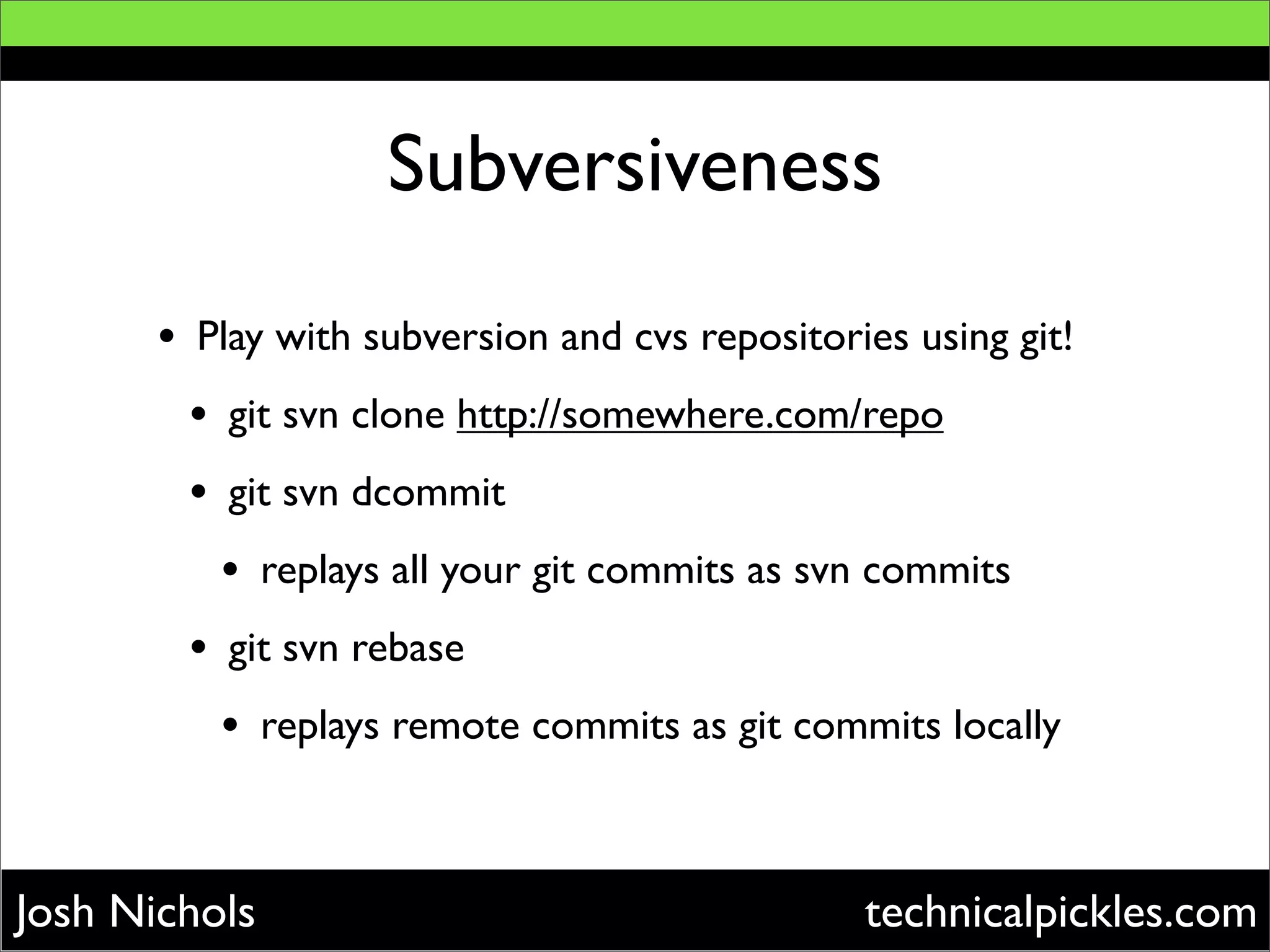 Subversiveness

• Play with subversion and cvs repositories using git!

• git svn clone http://somewhere.com/repo

• git svn dcommit

• replays all your git commits as svn commits

• git svn rebase

• replays remote commits as git commits locally

Josh Nichols

technicalpickles.com